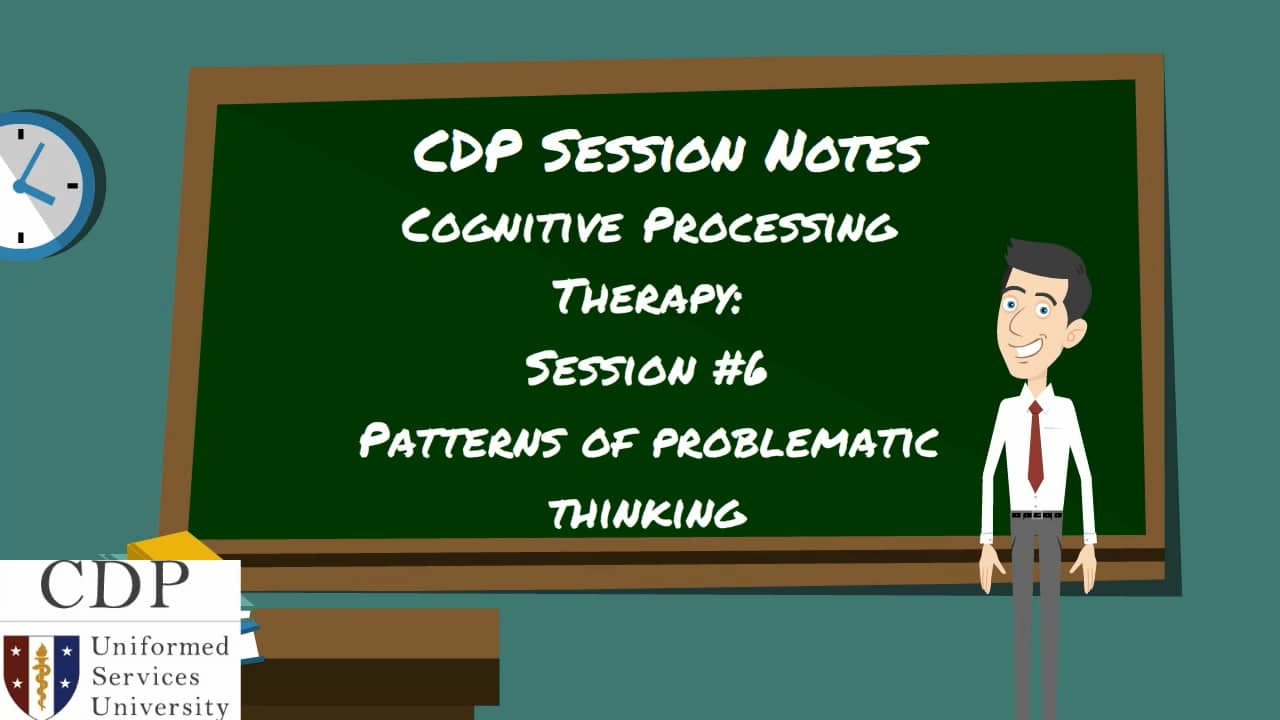 CDP Session Notes
Cognitive Processing Therapy:
Session #6
Patterns of problematic thinking

CDP
Uniformed Services University